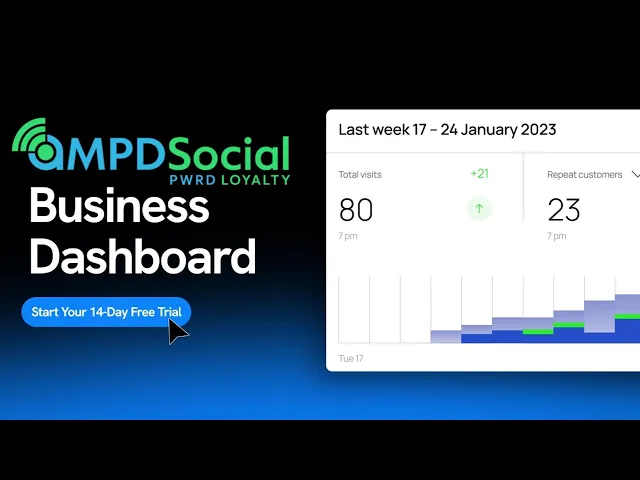 aMPDSocial
PWRD LOYALTY
Business Dashboard

Start Your 14-Day Free Trial

Last week 17 – 24 January 2023

Total visits +21
80
7 pm

Repeat customers
23
7 pm

Tue 17